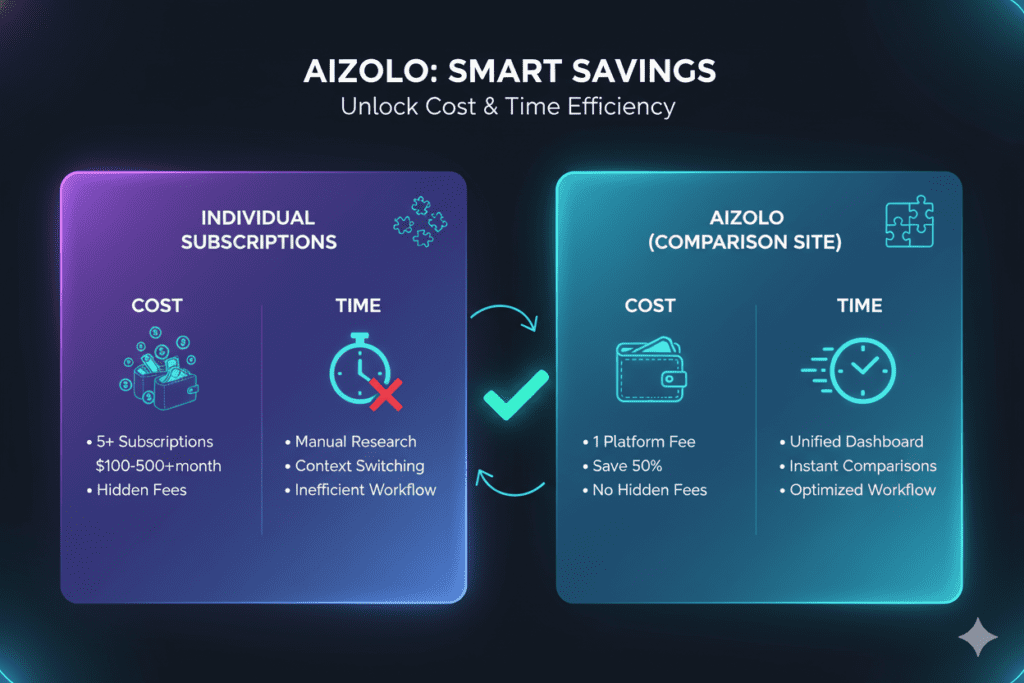 AIZOLO: SMART SAVINGS
Unlock Cost & Time Efficiency

INDIVIDUAL SUBSCRIPTIONS

COST

• 5+ Subscriptions $100-500+month
• Hidden Fees

TIME

• Manual Research
• Context Switching
• Inefficient Workflow

AIZOLO (COMPARISON SITE)

COST

• 1 Platform Fee
• Save 50%
• No Hidden Fees

TIME

• Unified Dashboard
• Instant Comparisons
• Optimized Workflow